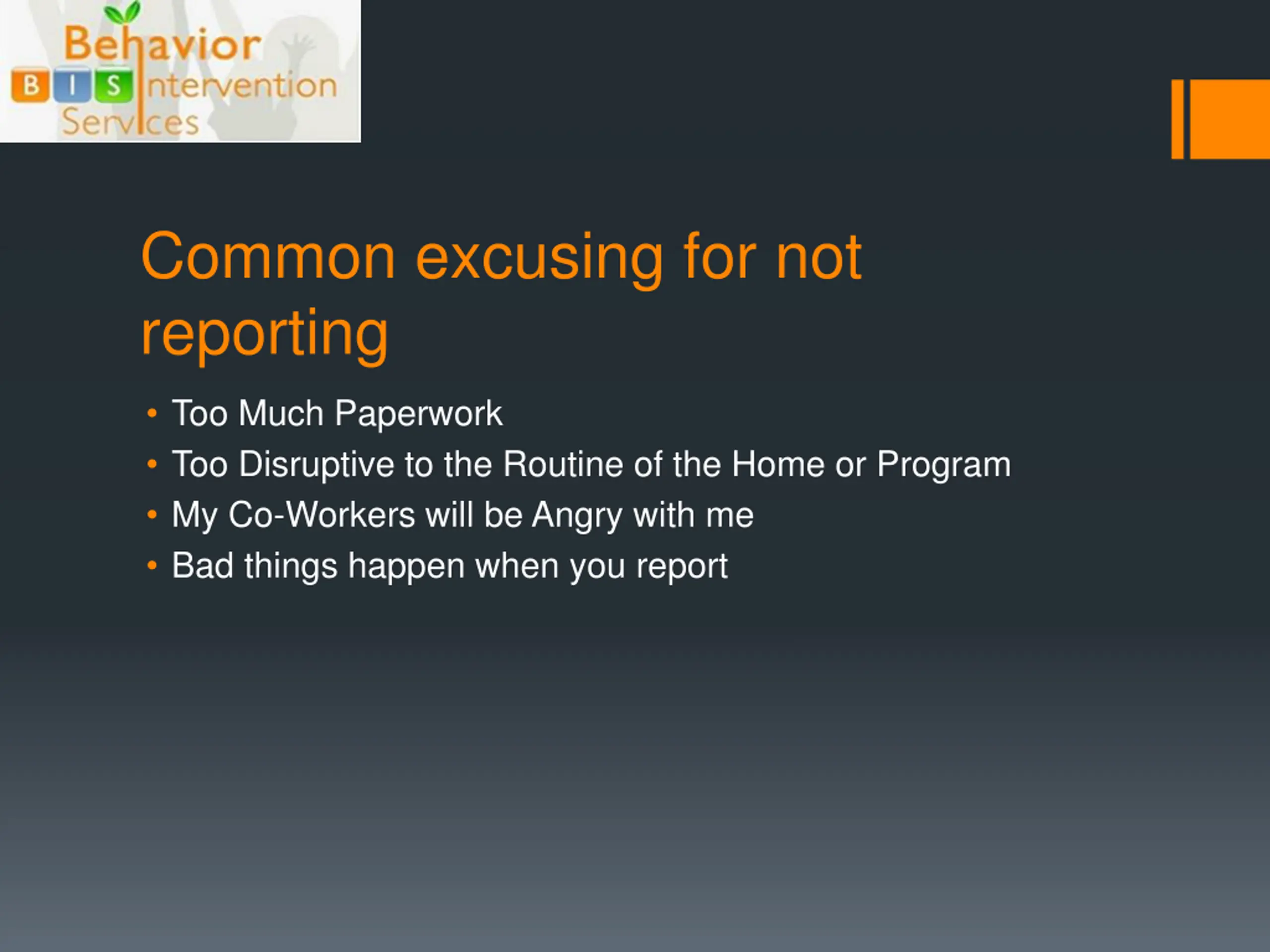 Behavior
B I S Intervention
Services

Common excusing for not reporting

• Too Much Paperwork
• Too Disruptive to the Routine of the Home or Program
• My Co-Workers will be Angry with me
• Bad things happen when you report